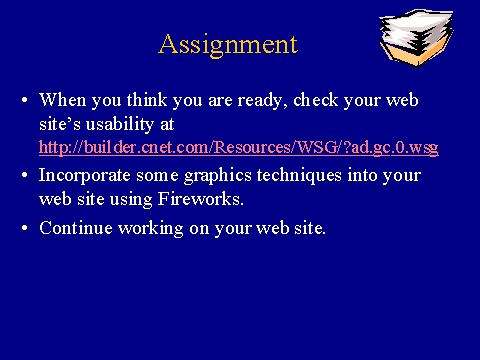 Assignment

• When you think you are ready, check your web site's usability at http://builder.cnet.com/Resources/WSG/?ad.gc.0.wsg

• Incorporate some graphics techniques into your web site using Fireworks.

• Continue working on your web site.